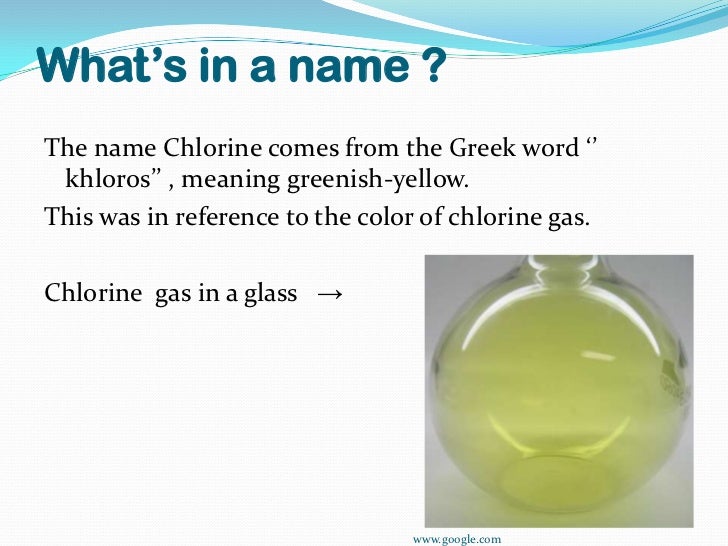 What’s in a name ?

The name Chlorine comes from the Greek word ‘’ khloros’’ , meaning greenish-yellow.

This was in reference to the color of chlorine gas.

Chlorine gas in a glass →

www.google.com